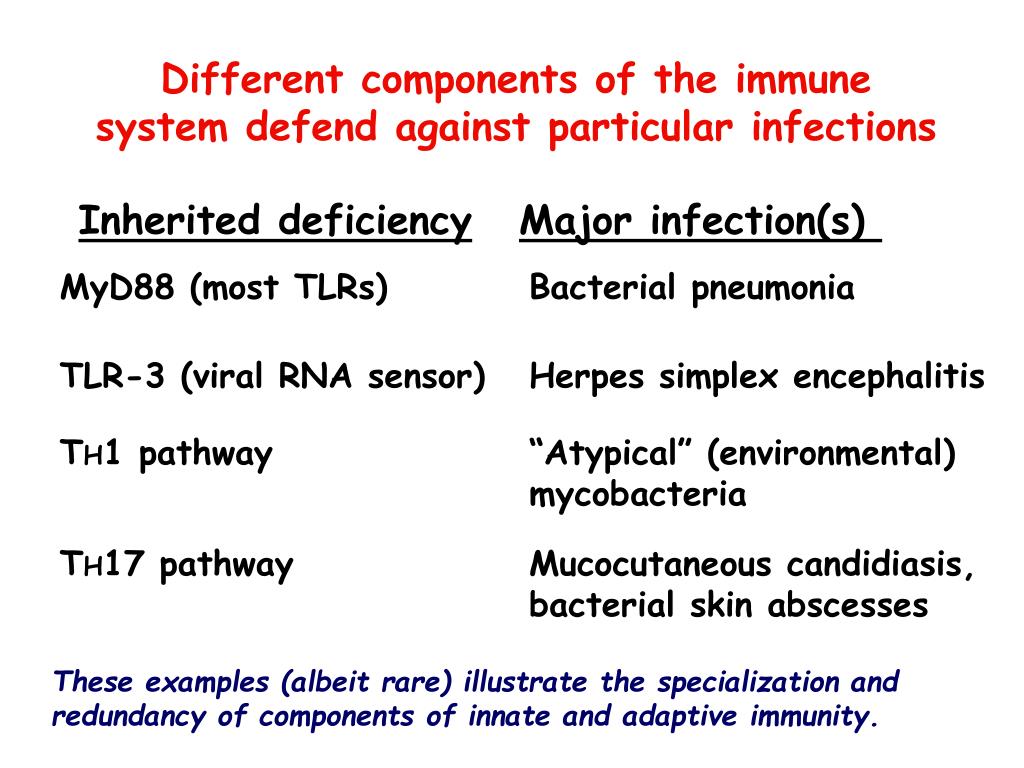 Different components of the immune system defend against particular infections

| Inherited deficiency | Major infection(s) |
|---|---|
| MyD88 (most TLRs) | Bacterial pneumonia |
| TLR-3 (viral RNA sensor) | Herpes simplex encephalitis |
| TH1 pathway | “Atypical” (environmental) mycobacteria |
| TH17 pathway | Mucocutaneous candidiasis, bacterial skin abscesses |

These examples (albeit rare) illustrate the specialization and redundancy of components of innate and adaptive immunity.